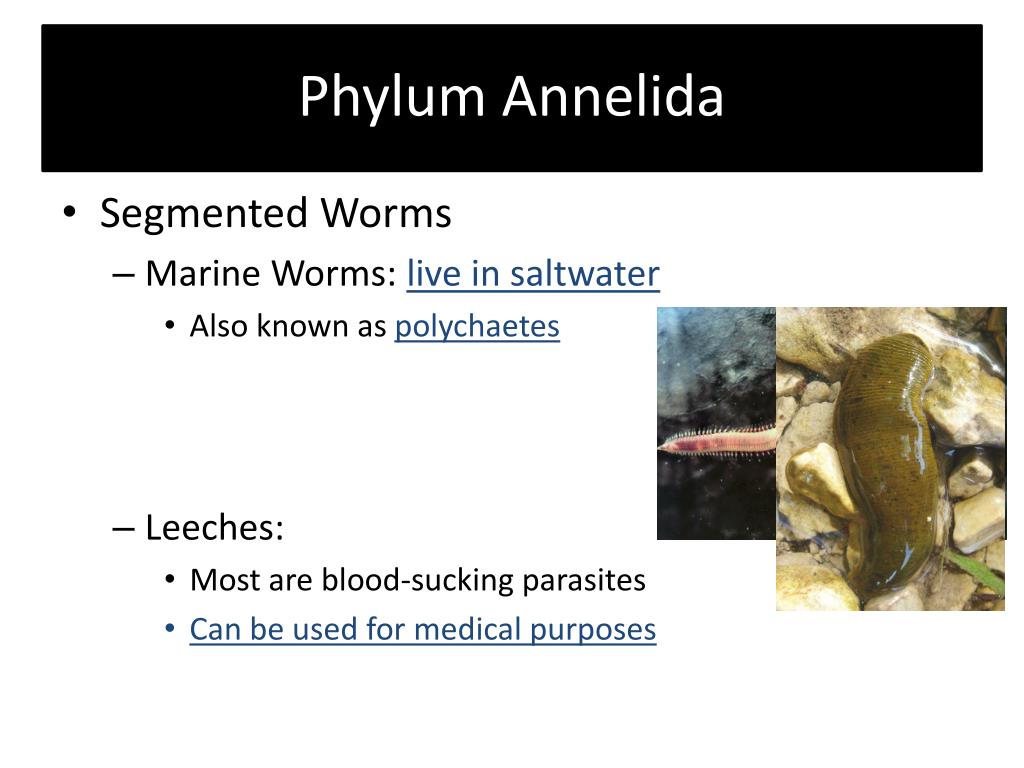 Phylum Annelida

• Segmented Worms
– Marine Worms: live in saltwater
• Also known as polychaetes
– Leeches:
• Most are blood-sucking parasites
• Can be used for medical purposes